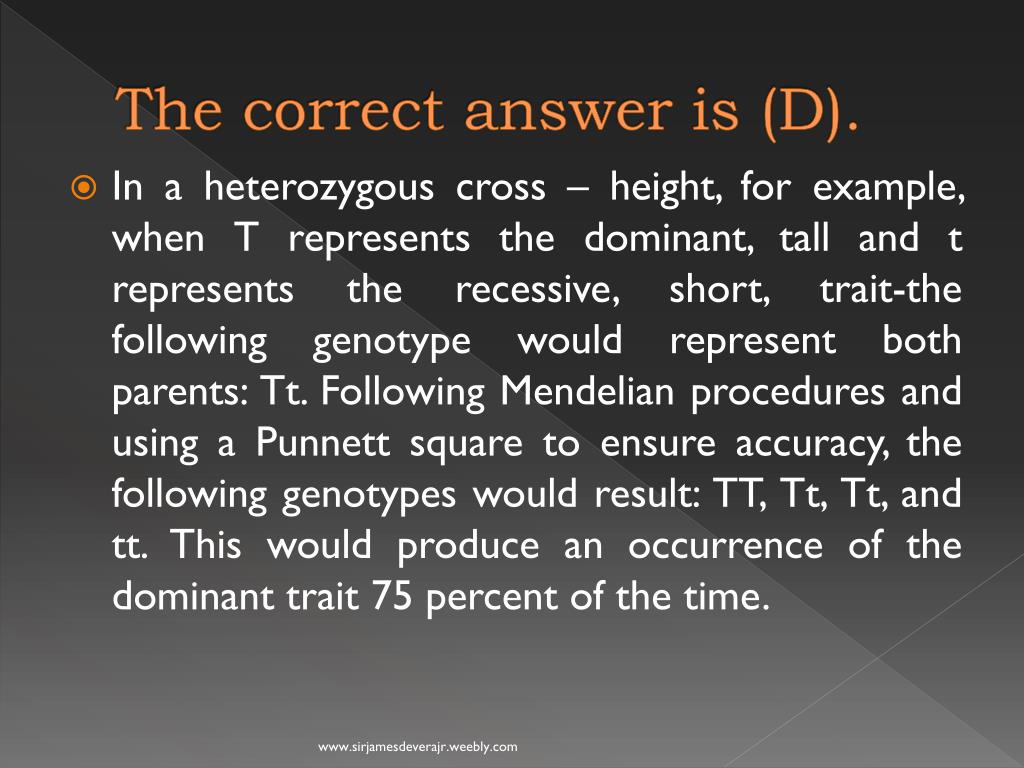 The correct answer is (D).

In a heterozygous cross – height, for example, when T represents the dominant, tall and t represents the recessive, short, trait-the following genotype would represent both parents: Tt. Following Mendelian procedures and using a Punnett square to ensure accuracy, the following genotypes would result: TT, Tt, Tt, and tt. This would produce an occurrence of the dominant trait 75 percent of the time.

www.sirjamesdeverajr.weebly.com